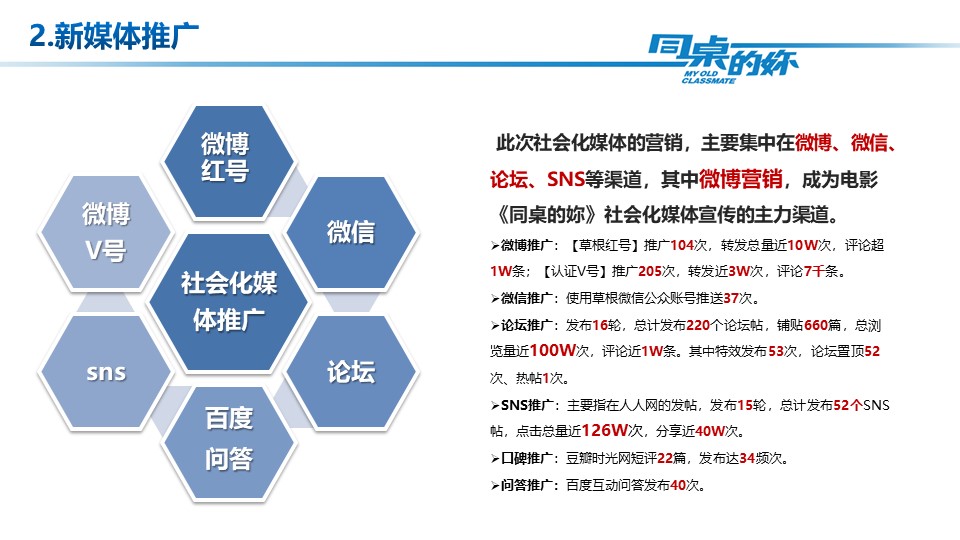 2.新媒体推广

同桌的妳
MY OLD CLASSMATE

微博红号

微博V号

微信

社会化媒体推广

sns

论坛

百度问答

此次社会化媒体的营销，主要集中在微博、微信、论坛、SNS等渠道，其中微博营销，成为电影《同桌的妳》社会化媒体宣传的主力渠道。

➢微博推广：【草根红号】推广104次，转发总量近10W次，评论超1W条；【认证V号】推广205次，转发近3W次，评论7千条。

➢微信推广：使用草根微信公众账号推送37次。

➢论坛推广：发布16轮，总计发布220个论坛帖，铺贴660篇，总浏览量近100W次，评论近1W条。其中特效发布53次，论坛置顶52次、热帖1次。

➢SNS推广：主要指在人人网的发帖，发布15轮，总计发布52个SNS帖，点击总量近126W次，分享近40W次。

➢口碑推广：豆瓣时光网短评22篇，发布达34频次。

➢问答推广：百度互动问答发布40次。